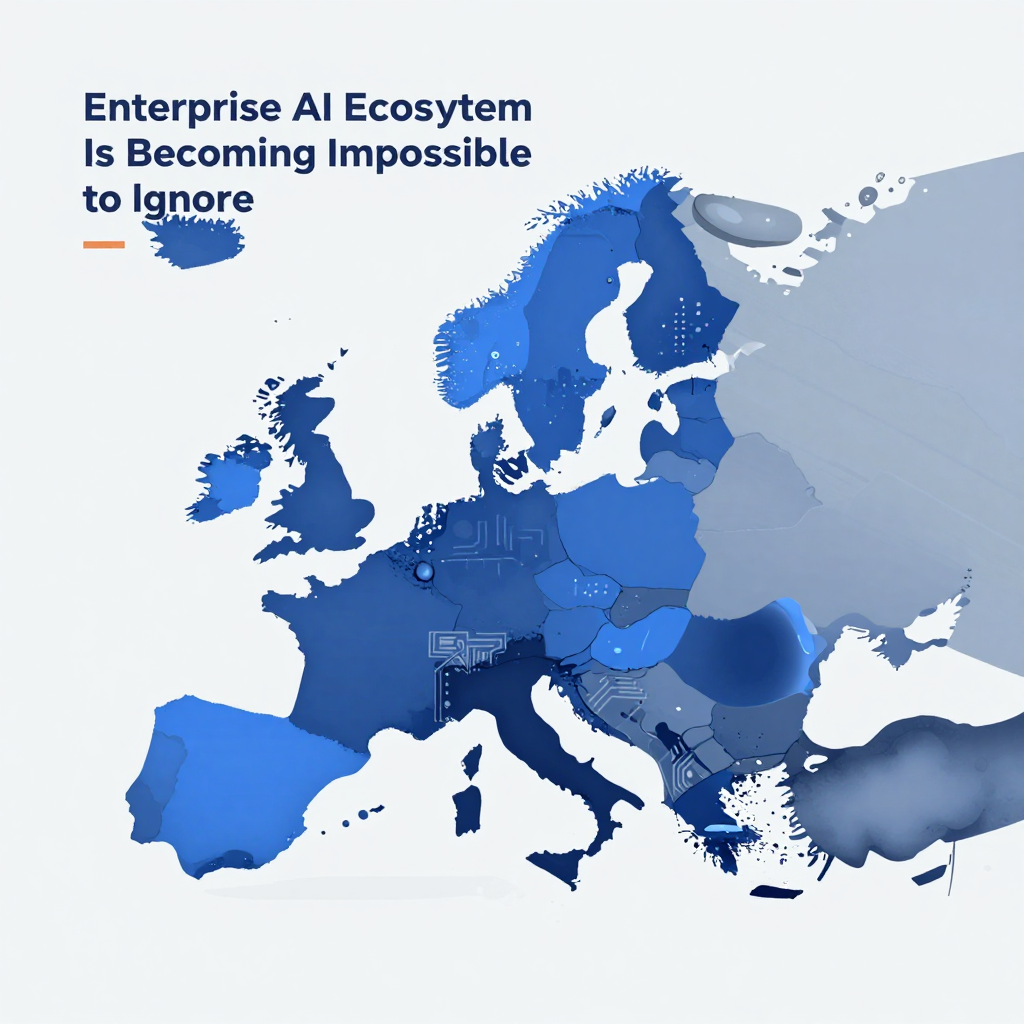 Enterprise AI Ecosytem Is Becoming Impossible to Ignore